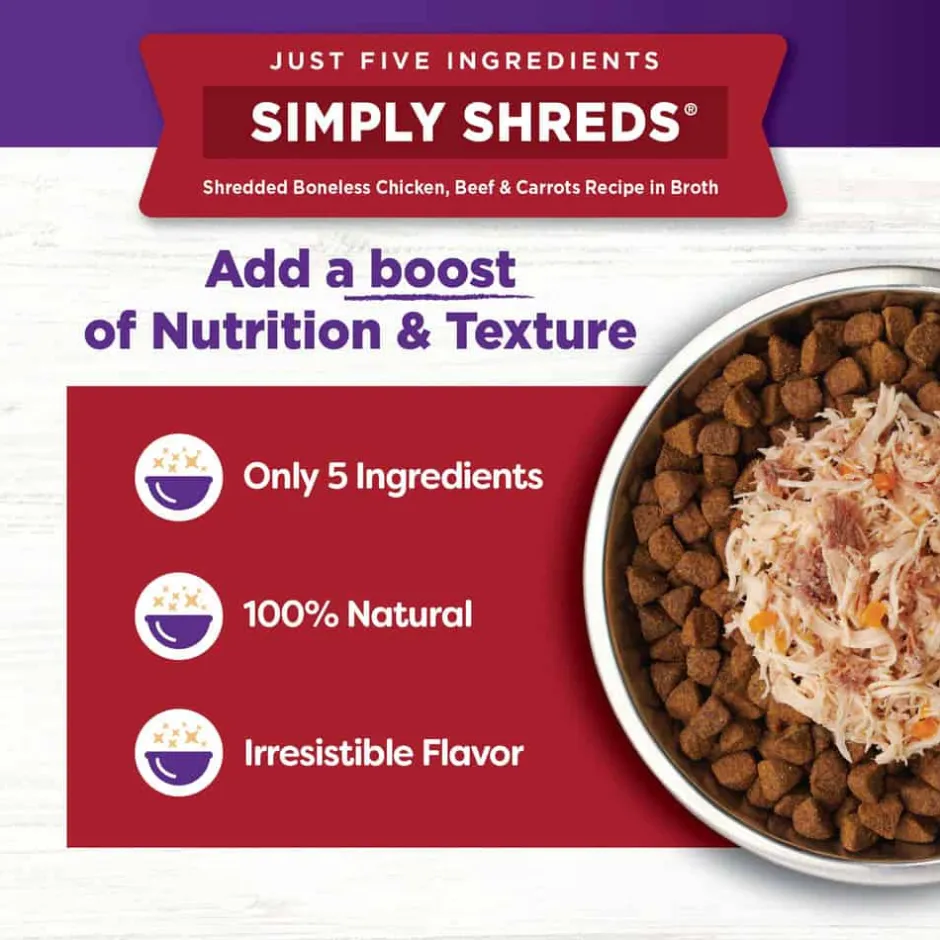 JUST FIVE INGREDIENTS

SIMPLY SHREDS®

Shredded Boneless Chicken, Beef & Carrots Recipe in Broth

Add a boost of Nutrition & Texture

Only 5 Ingredients

100% Natural

Irresistible Flavor